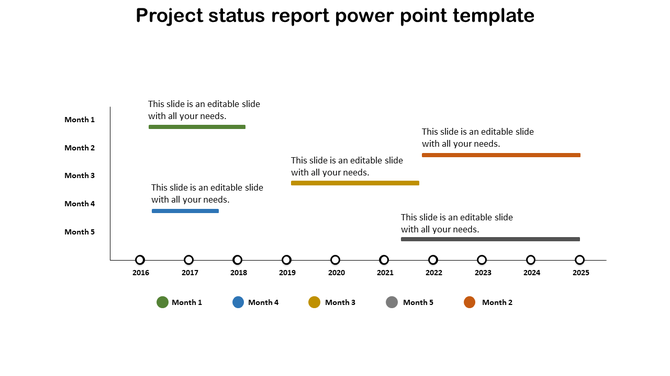 Project status report power point template

Month 1
Month 2
Month 3
Month 4
Month 5

This slide is an editable slide with all your needs.

This slide is an editable slide with all your needs.

This slide is an editable slide with all your needs.

This slide is an editable slide with all your needs.

This slide is an editable slide with all your needs.

2016 2017 2018 2019 2020 2021 2022 2023 2024 2025

Month 1 Month 4 Month 3 Month 5 Month 2